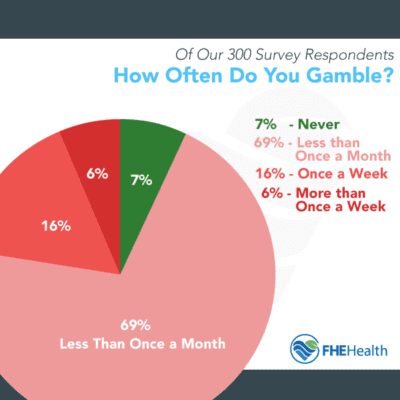 Of Our 300 Survey Respondents
How Often Do You Gamble?

7% - Never
69% - Less than Once a Month
16% - Once a Week
6% - More than Once a Week

6%
7%
16%
69%
Less Than Once a Month

FHEHealth